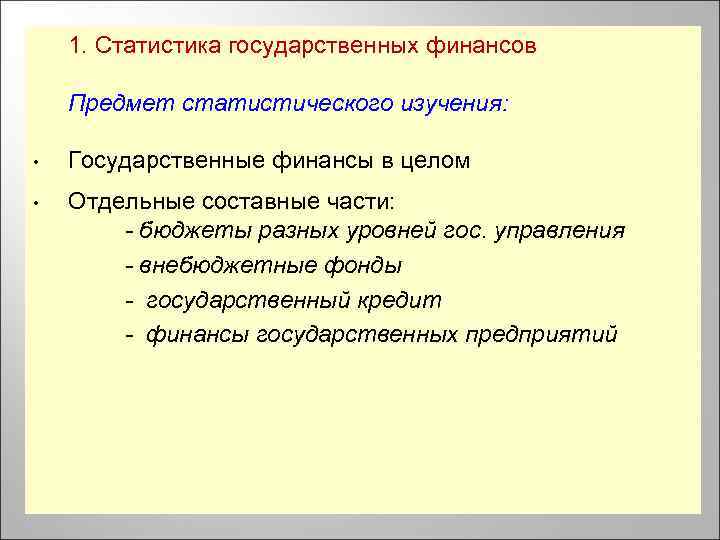 1. Статистика государственных финансов

Предмет статистического изучения:

• Государственные финансы в целом

• Отдельные составные части:
- бюджеты разных уровней гос. управления
- внебюджетные фонды
- государственный кредит
- финансы государственных предприятий